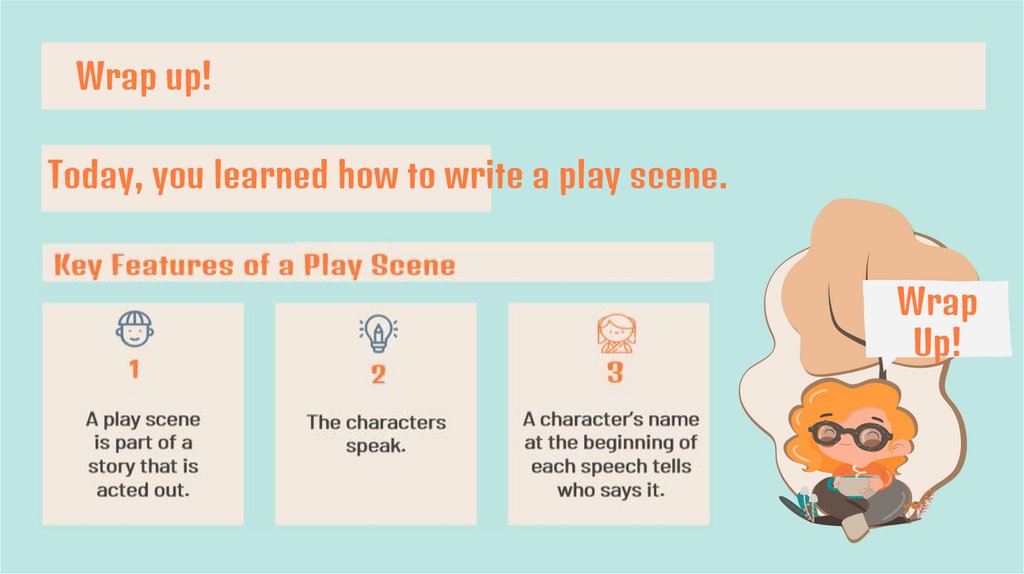 Wrap up!

Today, you learned how to write a play scene.

Key Features of a Play Scene

1

A play scene is part of a story that is acted out.

2

The characters speak.

3

A character's name at the beginning of each speech tells who says it.

Wrap Up!